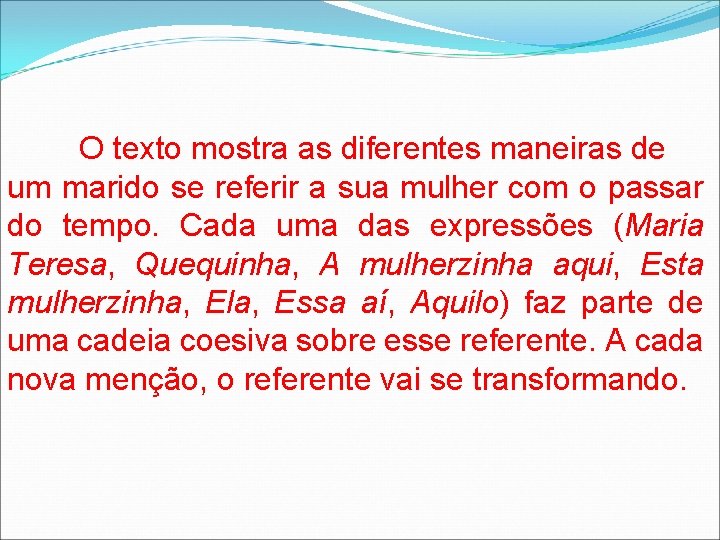 O texto mostra as diferentes maneiras de um marido se referir a sua mulher com o passar do tempo. Cada uma das expressões (Maria Teresa, Quequinha, A mulherzinha aqui, Esta mulherzinha, Ela, Essa aí, Aquilo) faz parte de uma cadeia coesiva sobre esse referente. A cada nova menção, o referente vai se transformando.